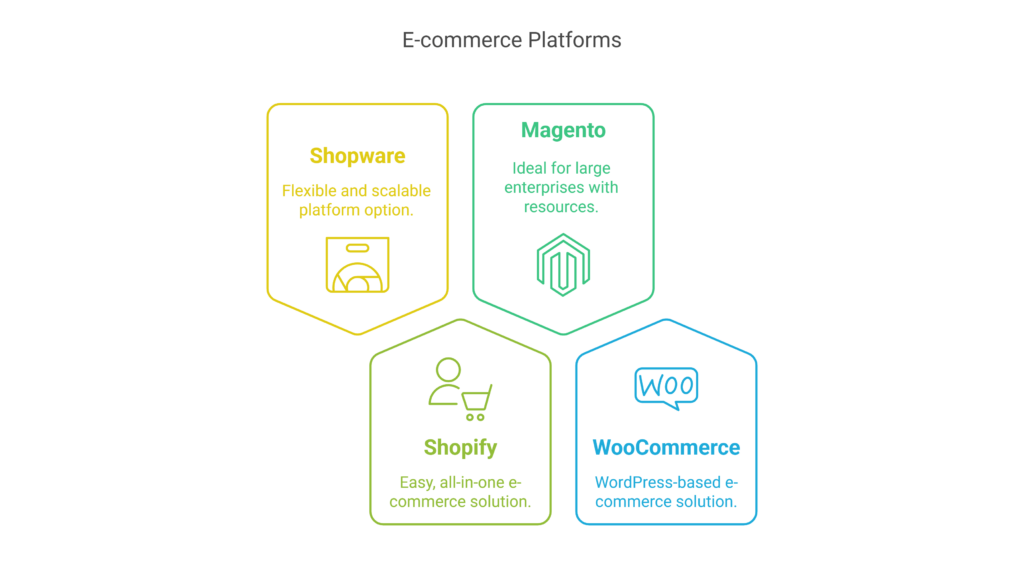 E-commerce Platforms

Shopware

Flexible and scalable platform option.

Magento

Ideal for large enterprises with resources.

Shopify

Easy, all-in-one e-commerce solution.

WOO

WooCommerce

WordPress-based e-commerce solution.